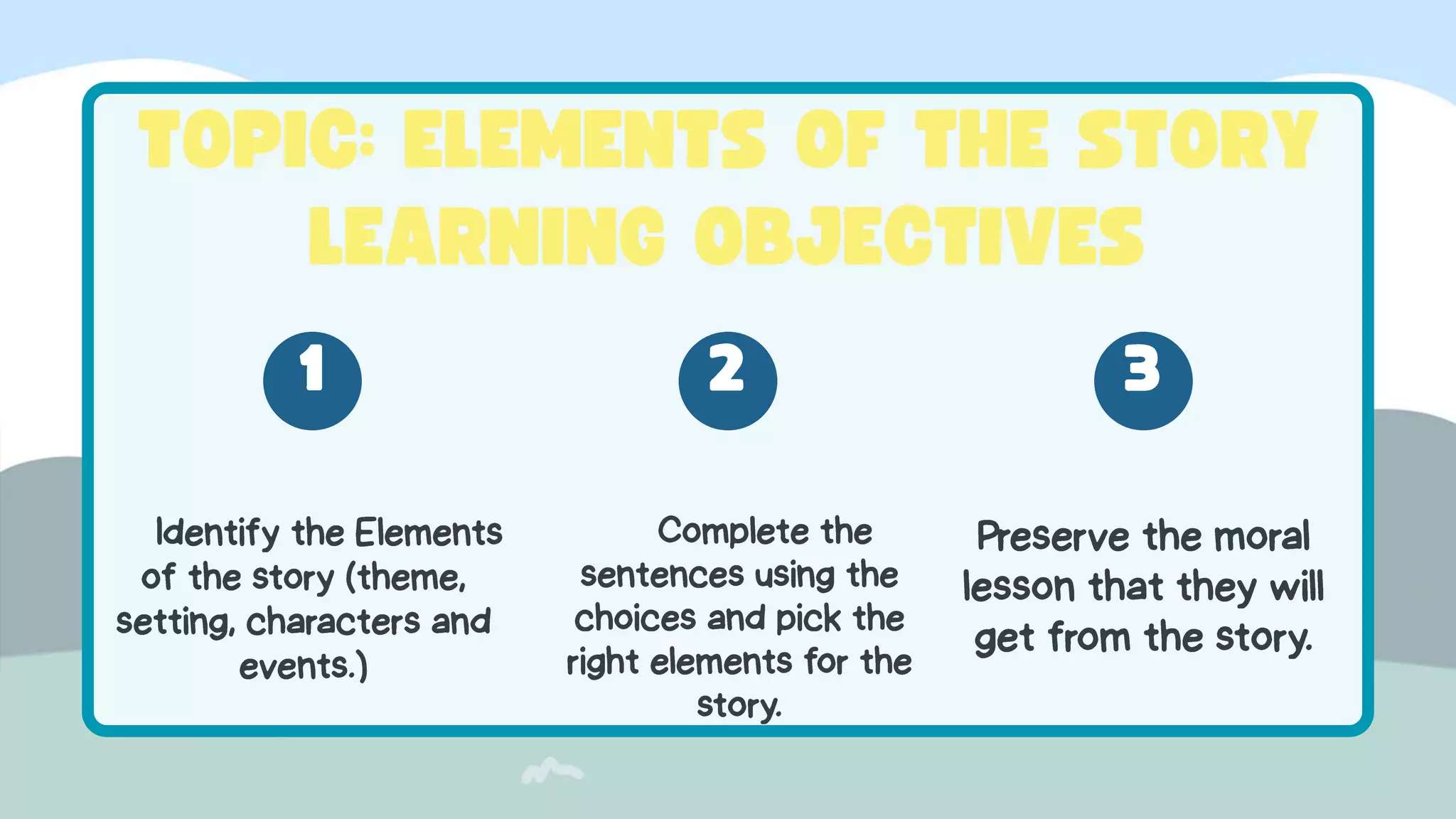 TOPIC: ELEMENTS OF THE STORY
LEARNING OBJECTIVES

1

Identify the Elements of the story (theme, setting, characters and events.)

2

Complete the sentences using the choices and pick the right elements for the story.

3

Preserve the moral lesson that they will get from the story.